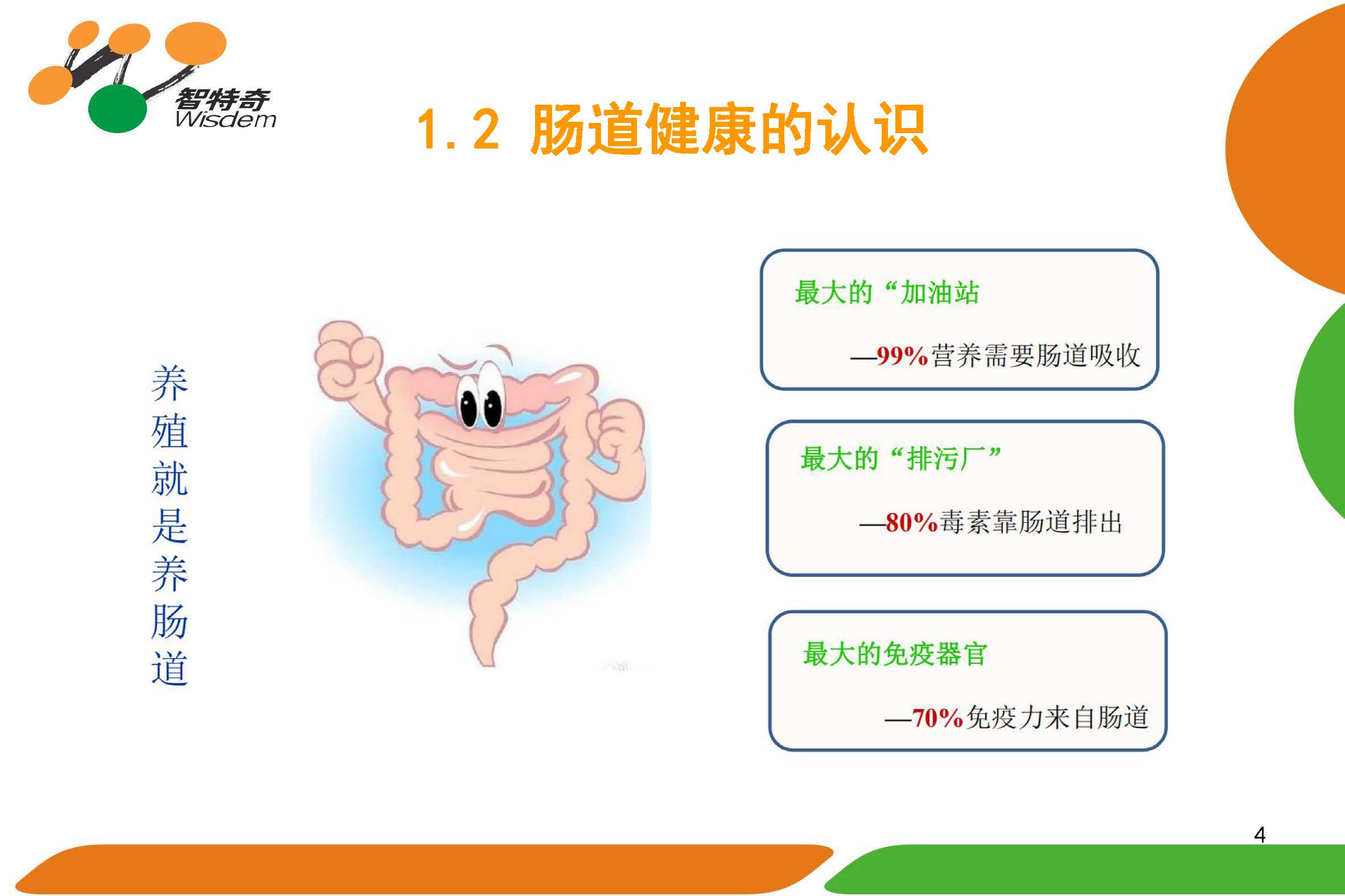 智特奇
Wisdem

1.2 肠道健康的认识

养殖就是养肠道

最大的“加油站

—99%营养需要肠道吸收

最大的“排污厂”

—80%毒素靠肠道排出

最大的免疫器官

—70%免疫力来自肠道

4